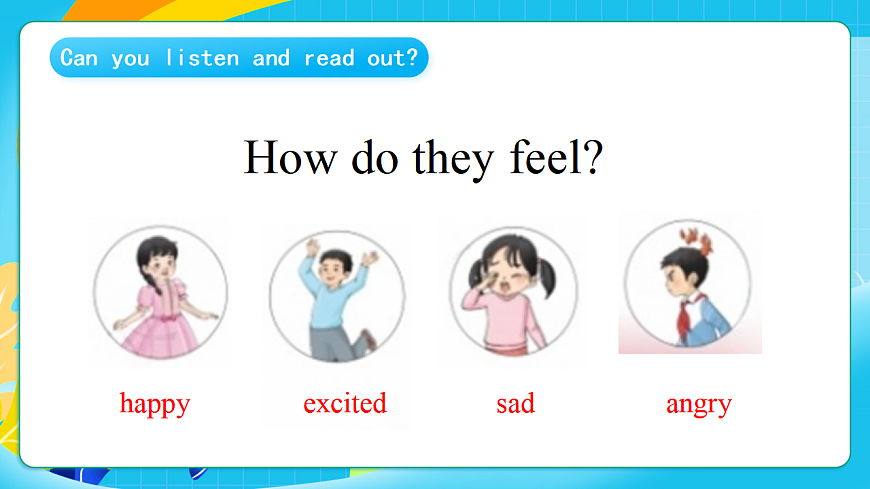 Can you listen and read out?

How do they feel?

happy

excited

sad

angry